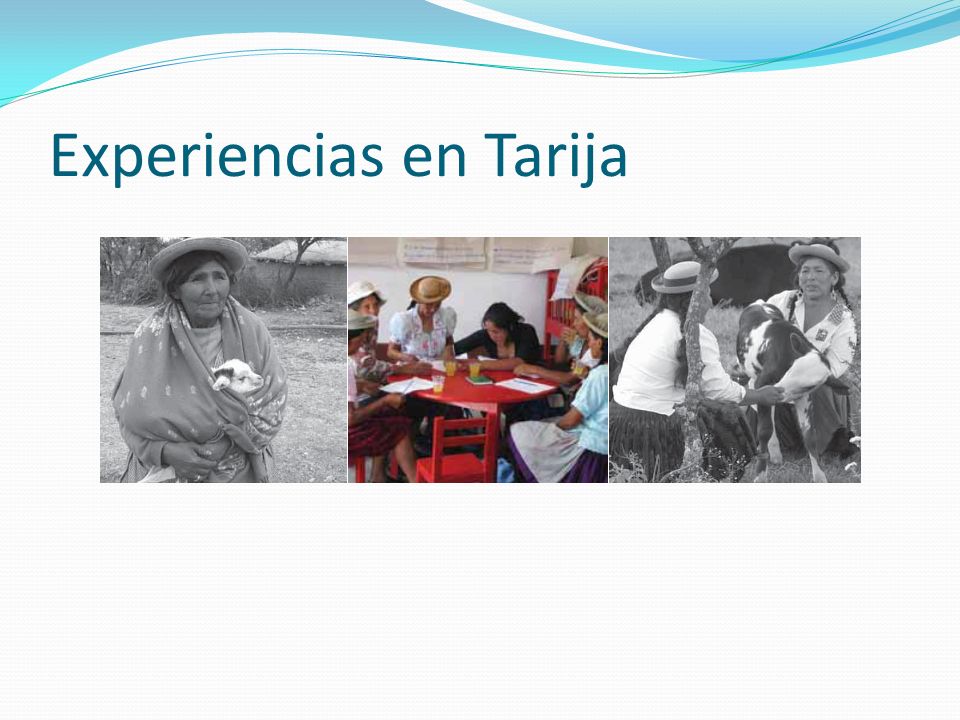 Experiencias en Tarija